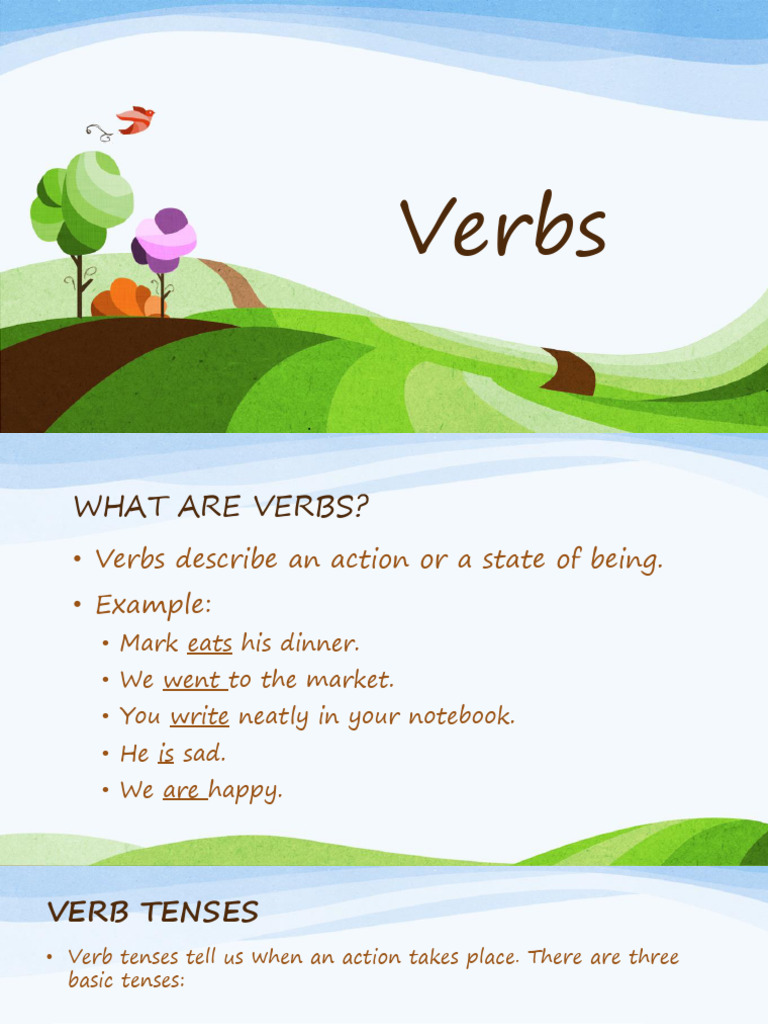 Verbs

WHAT ARE VERBS?

• Verbs describe an action or a state of being.
• Example:
  • Mark eats his dinner.
  • We went to the market.
  • You write neatly in your notebook.
  • He is sad.
  • We are happy.

VERB TENSES

• Verb tenses tell us when an action takes place. There are three basic tenses: